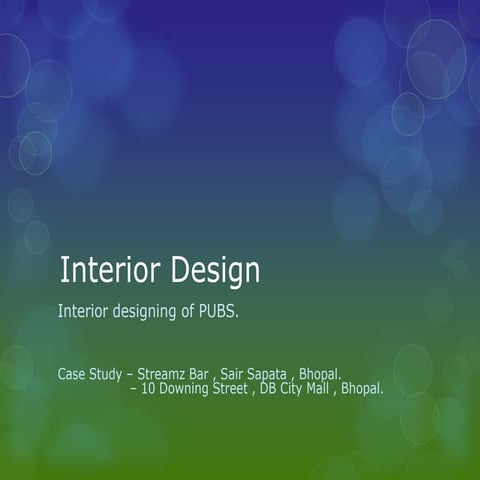 Interior Design

Interior designing of PUBS.

Case Study – Streamz Bar , Sair Sapata , Bhopal.
– 10 Downing Street , DB City Mall , Bhopal.